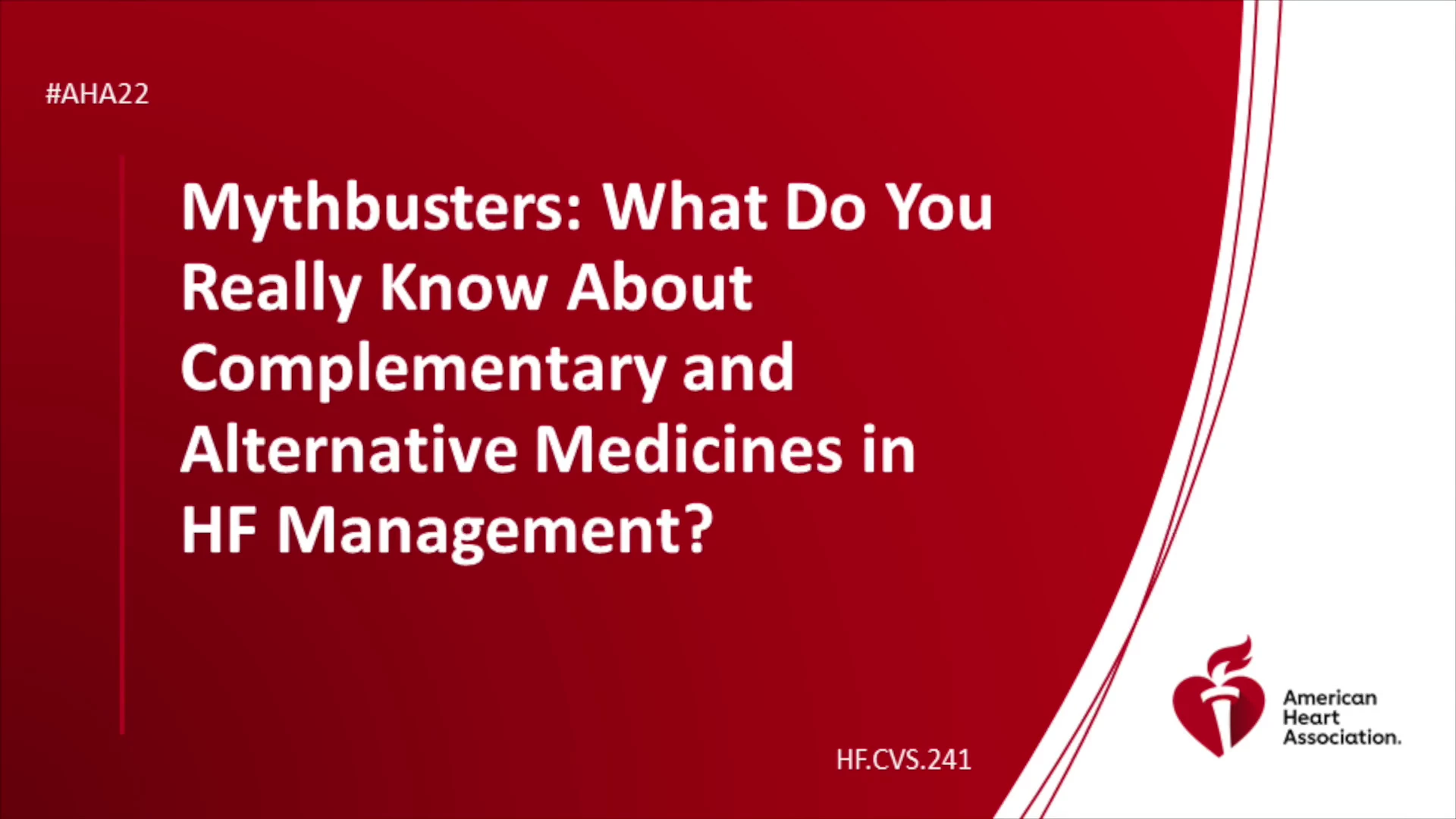 #AHA22

Mythbusters: What Do You Really Know About Complementary and Alternative Medicines in HF Management?

HF.CVS.241

American Heart Association.